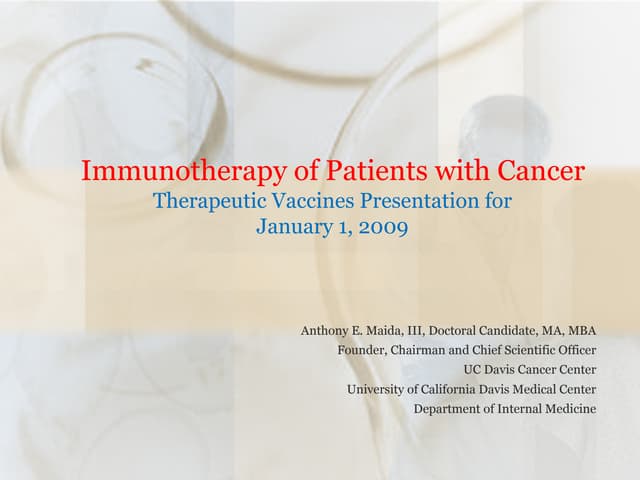 Immunotherapy of Patients with Cancer
Therapeutic Vaccines Presentation for
January 1, 2009

Anthony E. Maida, III, Doctoral Candidate, MA, MBA
Founder, Chairman and Chief Scientific Officer
UC Davis Cancer Center
University of California Davis Medical Center
Department of Internal Medicine